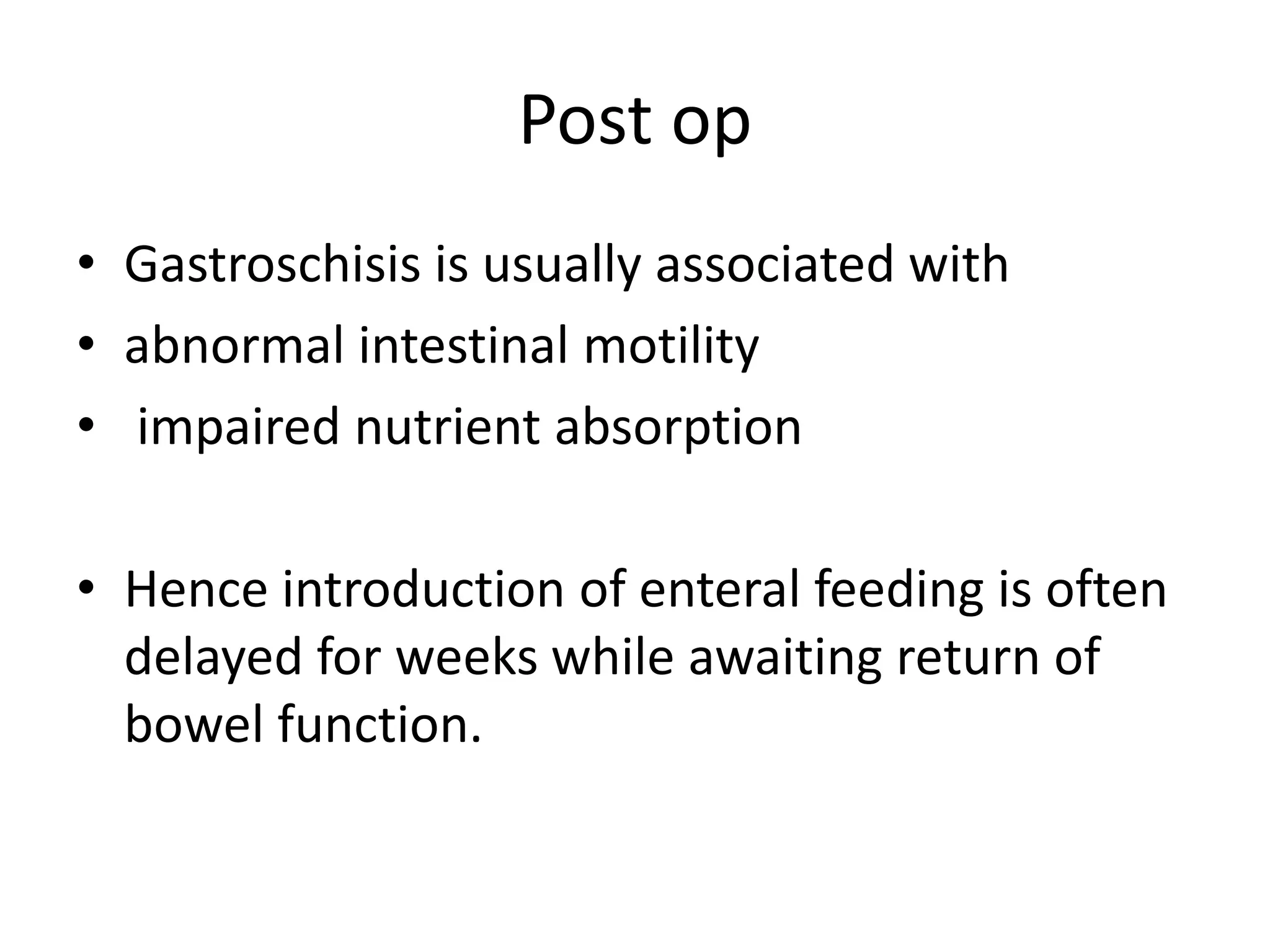 Post op

• Gastroschisis is usually associated with
• abnormal intestinal motility
• impaired nutrient absorption

• Hence introduction of enteral feeding is often delayed for weeks while awaiting return of bowel function.